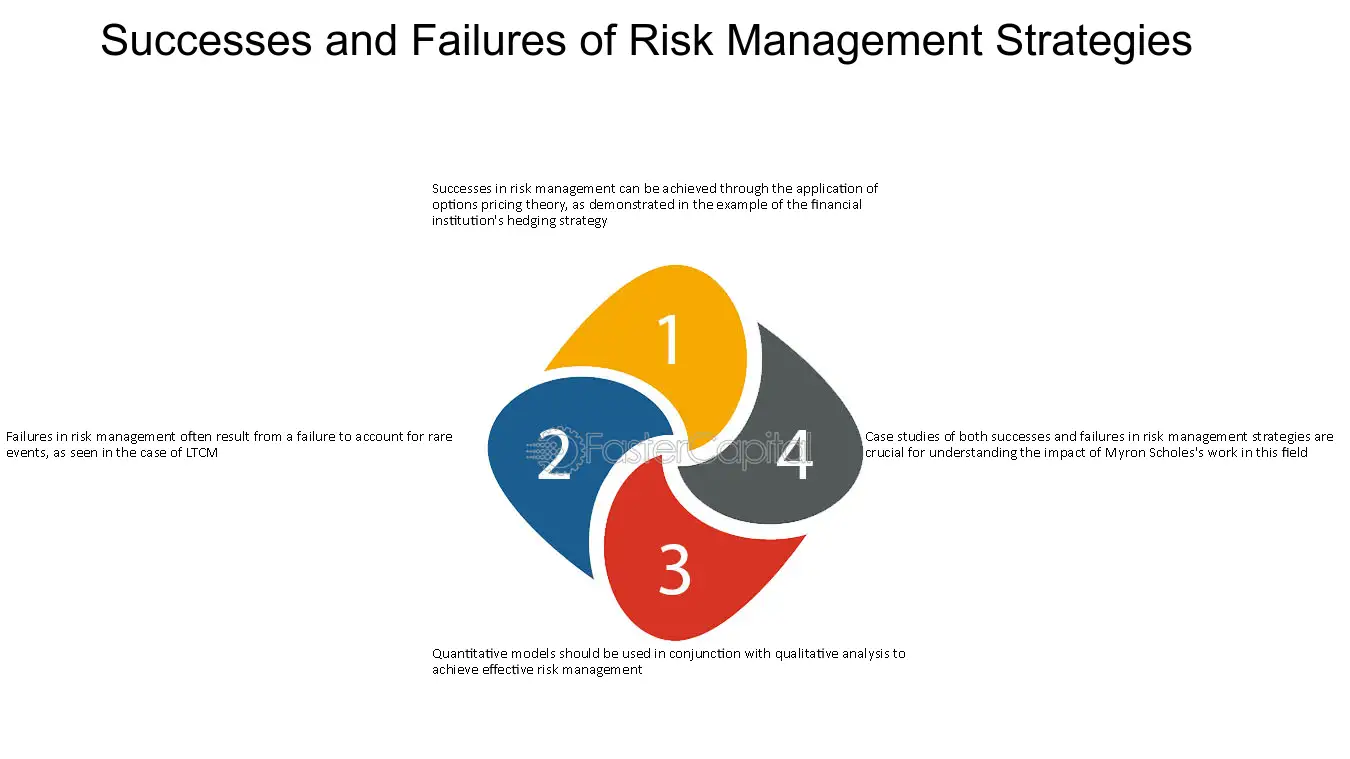 Successes and Failures of Risk Management Strategies

Successes in risk management can be achieved through the application of options pricing theory, as demonstrated in the example of the financial institution's hedging strategy

1

Failures in risk management often result from a failure to account for rare events, as seen in the case of LTCM

2

FasterCapital

4

Case studies of both successes and failures in risk management strategies are crucial for understanding the impact of Myron Scholes's work in this field

3

Quantitative models should be used in conjunction with qualitative analysis to achieve effective risk management